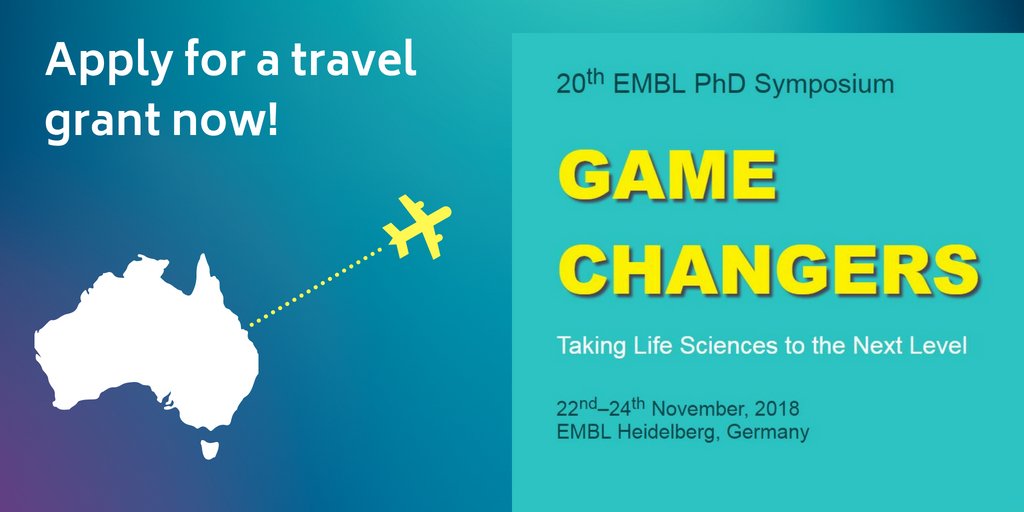 Apply for a travel grant now!

20th EMBL PhD Symposium

GAME CHANGERS

Taking Life Sciences to the Next Level

22nd–24th November, 2018
EMBL Heidelberg, Germany